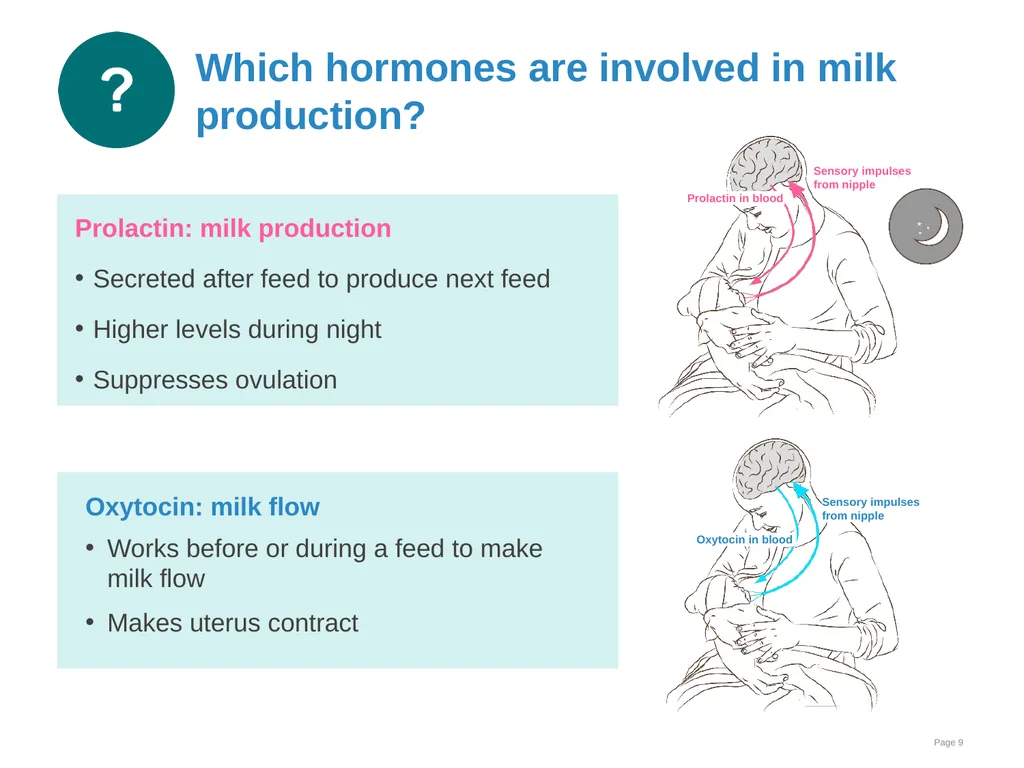 ?

Which hormones are involved in milk production?

Prolactin: milk production

• Secreted after feed to produce next feed

• Higher levels during night

• Suppresses ovulation

Sensory impulses from nipple

Prolactin in blood

Oxytocin: milk flow

• Works before or during a feed to make milk flow

• Makes uterus contract

Sensory impulses from nipple

Oxytocin in blood

Page 9